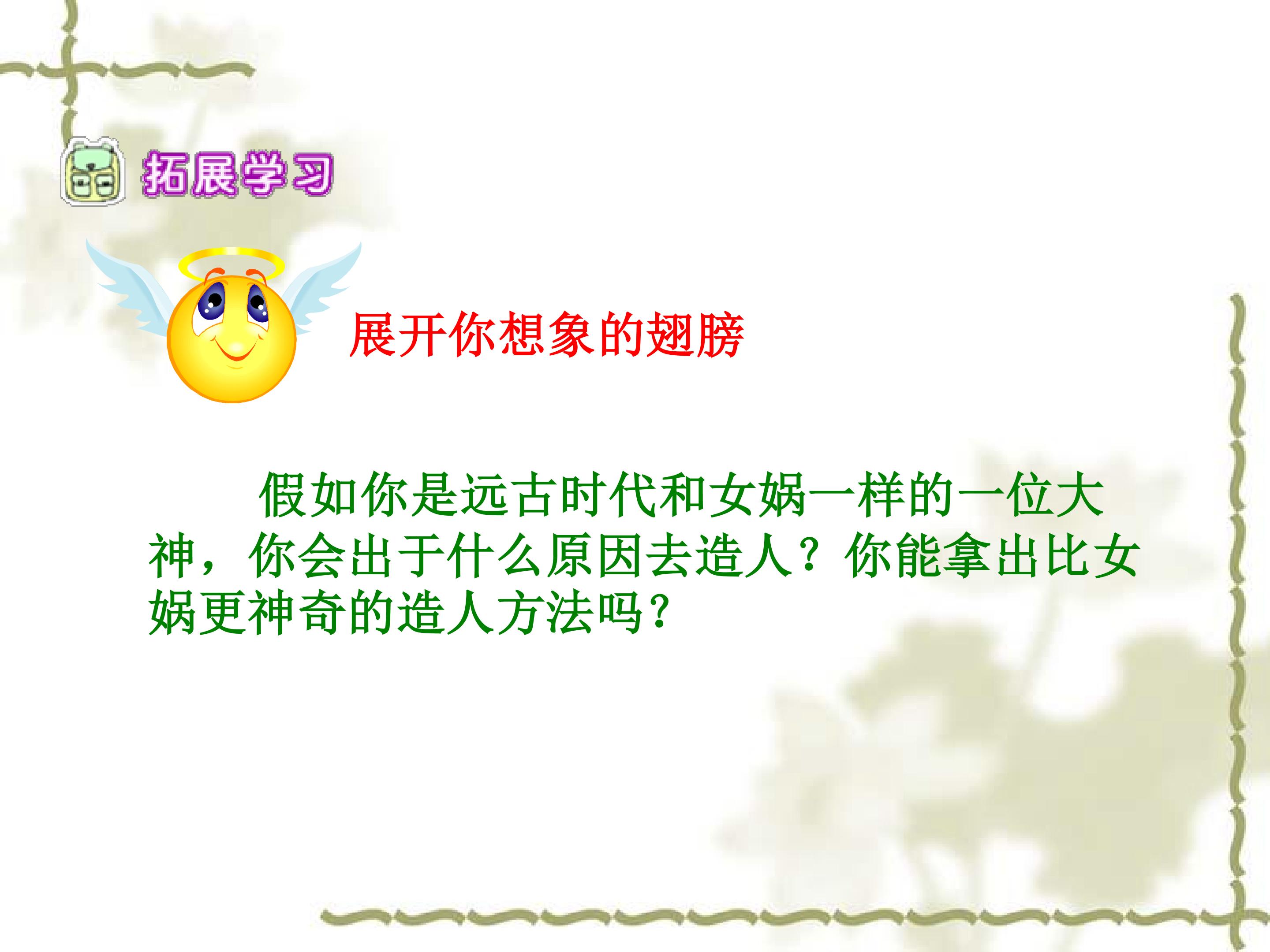 拓展学习

展开你想象的翅膀

假如你是远古时代和女娲一样的一位大神，你会出于什么原因去造人？你能拿出比女娲更神奇的造人方法吗？